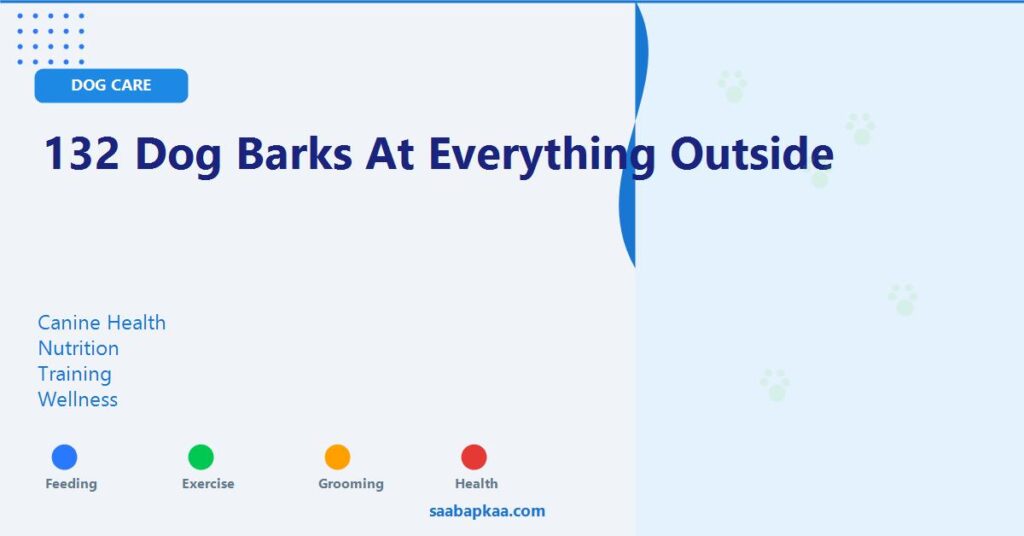 DOG CARE

132 Dog Barks At Everything Outside

Canine Health
Nutrition
Training
Wellness

Feeding
Exercise
Grooming
Health

saabapkaa.com